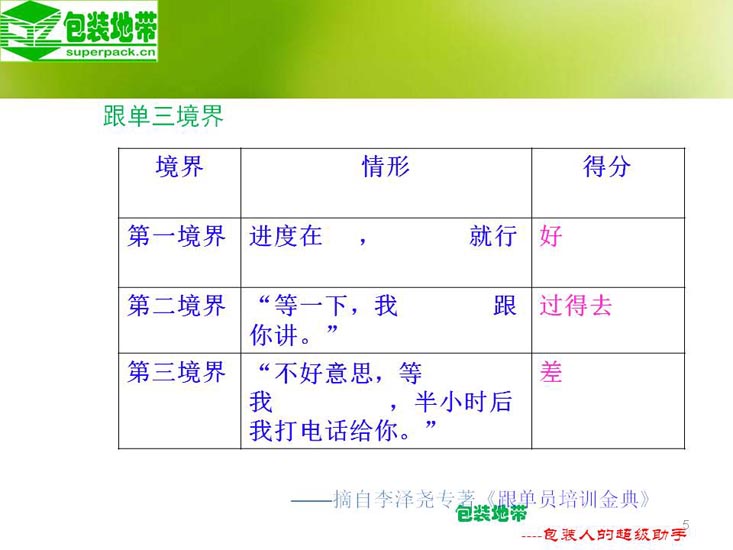 包装地带
superpack.cn

跟单三境界

| 境界 | 情形 | 得分 |
|---|---|---|
| 第一境界 | 进度在 ， 就行 | 好 |
| 第二境界 | “等一下，我 跟你讲。” | 过得去 |
| 第三境界 | “不好意思，等我 ，半小时后我打电话给你。” | 差 |

——摘自李泽尧专著《跟单员培训金典》

包装地带
----包装人的超级助手

5